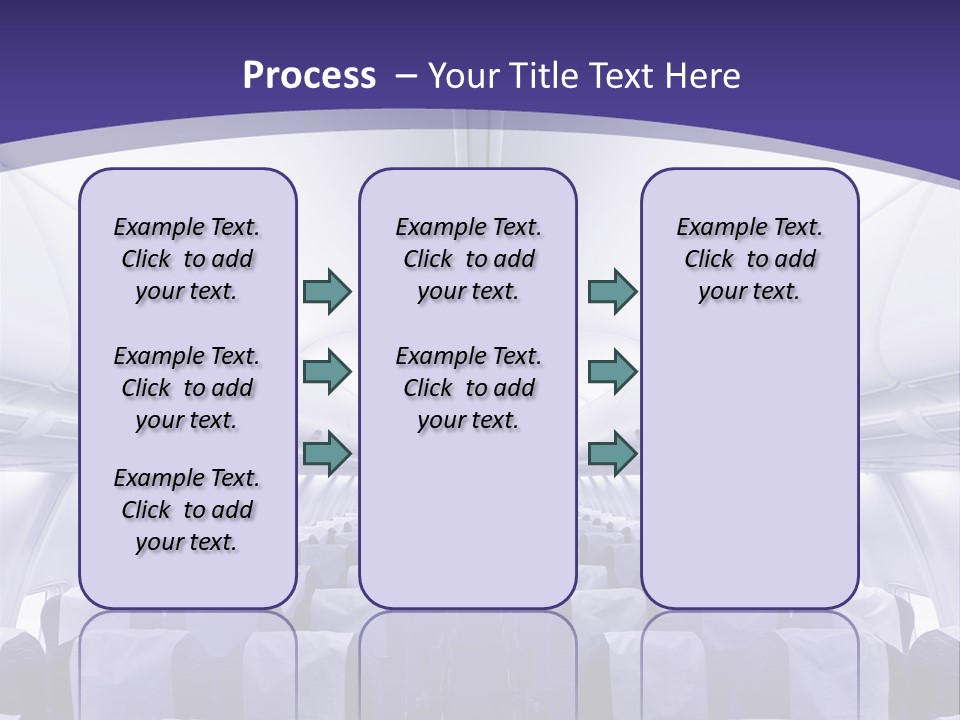 Process – Your Title Text Here

Example Text. Click to add your text.

Example Text. Click to add your text.

Example Text. Click to add your text.

Example Text. Click to add your text.

Example Text. Click to add your text.

Example Text. Click to add your text.